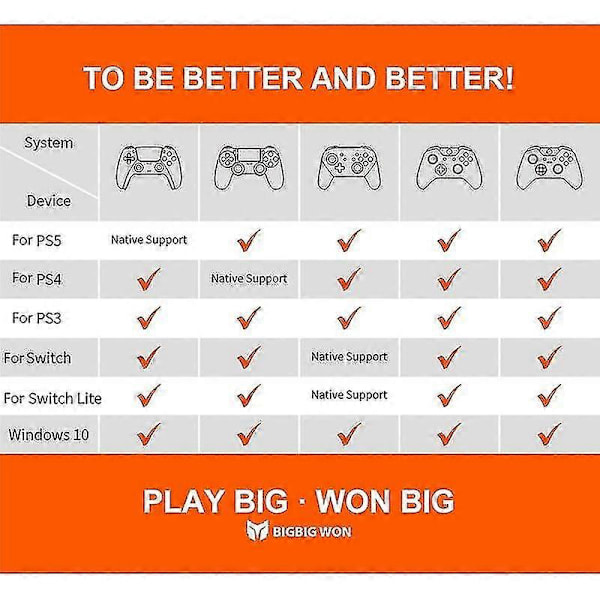 TO BE BETTER AND BETTER!

| System / Device | | | | | |
|---|---|---|---|---|---|
| For PS5 | Native Support | ✓ | ✓ | ✓ | ✓ |
| For PS4 | ✓ | Native Support | ✓ | ✓ | ✓ |
| For PS3 | ✓ | ✓ | ✓ | ✓ | ✓ |
| For Switch | ✓ | ✓ | Native Support | ✓ | ✓ |
| For Switch Lite | ✓ | ✓ | Native Support | ✓ | ✓ |
| Windows 10 | ✓ | ✓ | ✓ | ✓ | ✓ |

PLAY BIG · WON BIG

BIGBIG WON